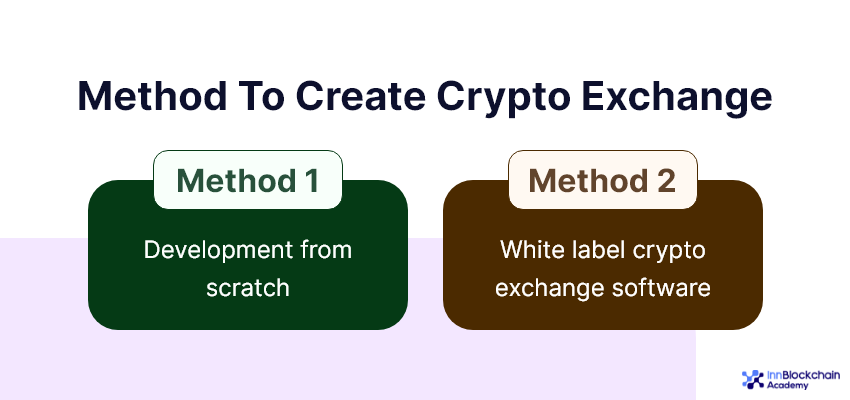 Method To Create Crypto Exchange

Method 1

Development from scratch

Method 2

White label crypto exchange software

InnBlockchain Academy